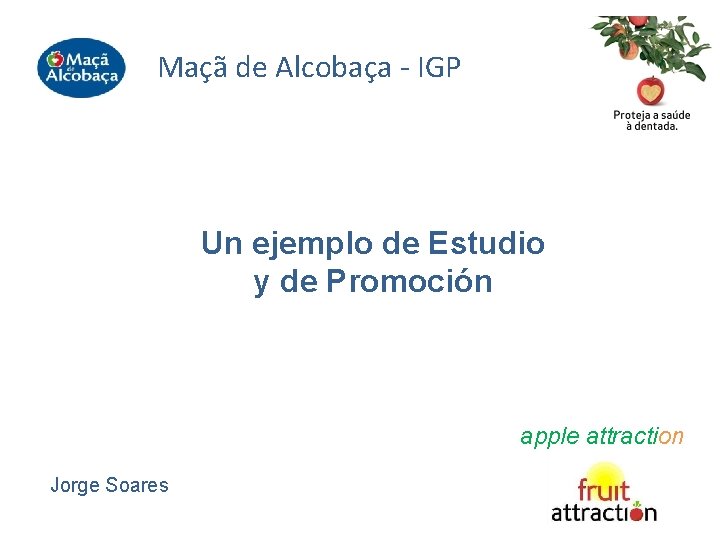 Maçã de Alcobaça

Maçã de Alcobaça - IGP

Proteja a saúde à dentada.

Un ejemplo de Estudio y de Promoción

apple attraction

Jorge Soares

fruit attraction